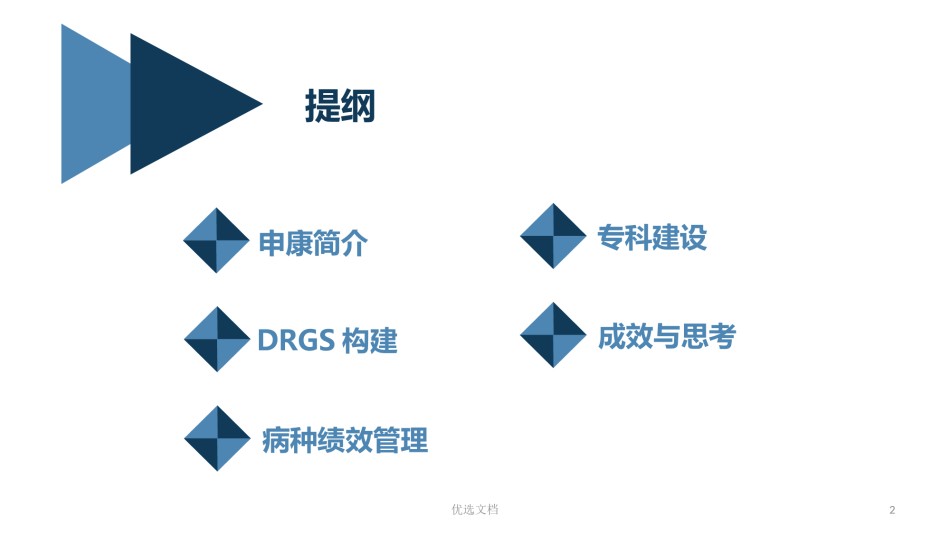 提纲

申康简介

DRGS 构建

病种绩效管理

专科建设

成效与思考

优选文档

2